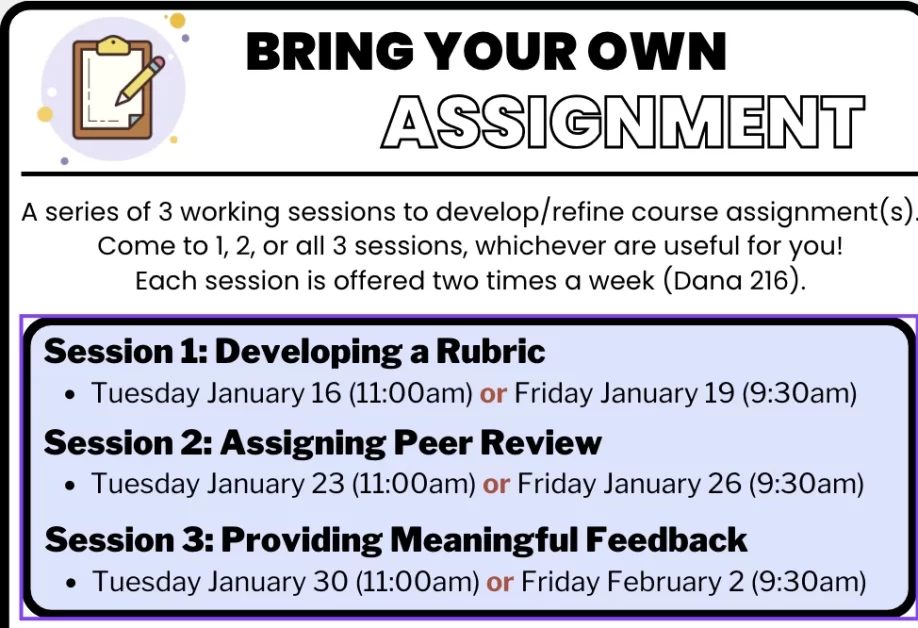 BRING YOUR OWN
ASSIGNMENT

A series of 3 working sessions to develop/refine course assignment(s). Come to 1, 2, or all 3 sessions, whichever are useful for you! Each session is offered two times a week (Dana 216).

Session 1: Developing a Rubric
• Tuesday January 16 (11:00am) or Friday January 19 (9:30am)

Session 2: Assigning Peer Review
• Tuesday January 23 (11:00am) or Friday January 26 (9:30am)

Session 3: Providing Meaningful Feedback
• Tuesday January 30 (11:00am) or Friday February 2 (9:30am)